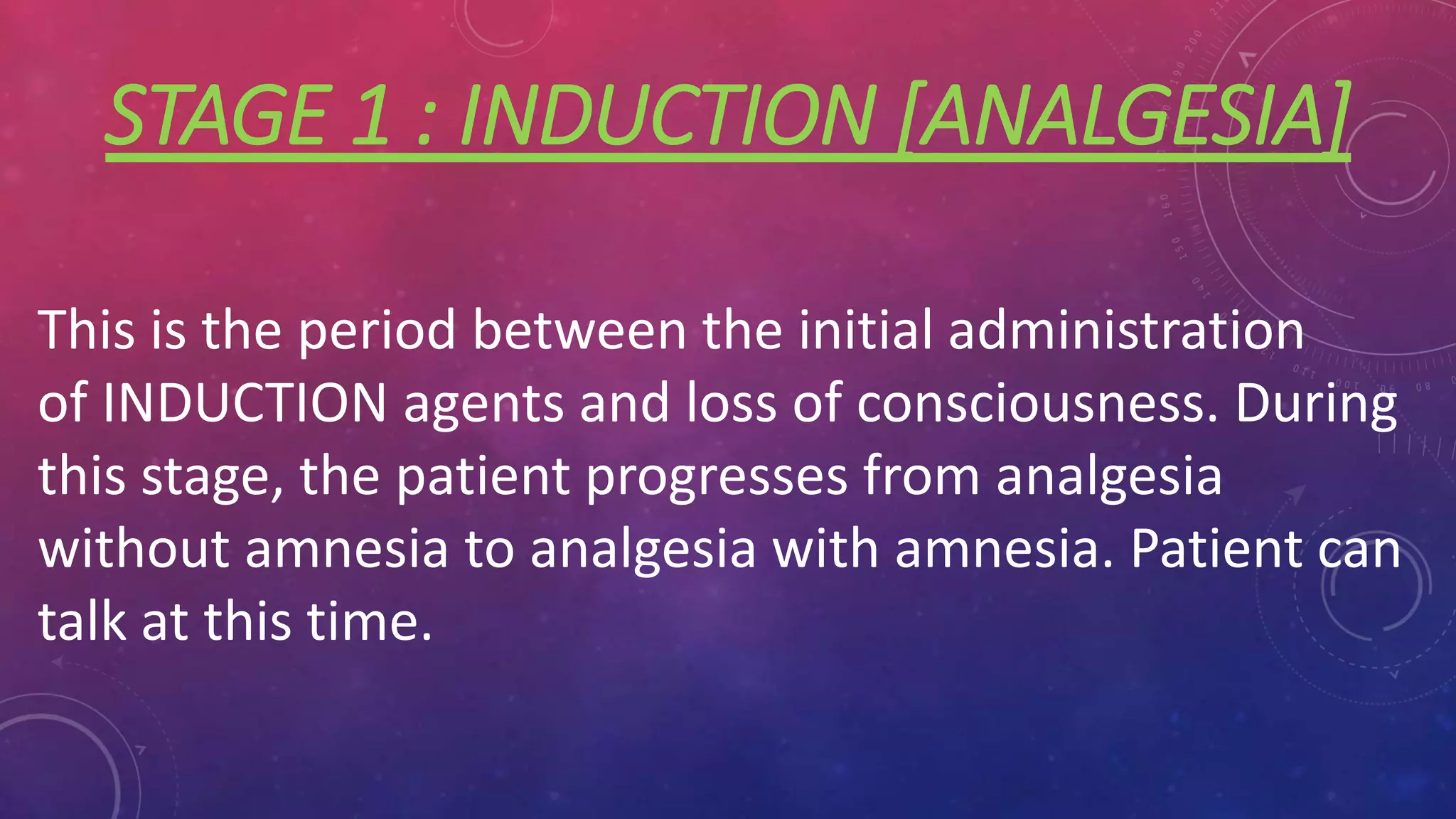 STAGE 1 : INDUCTION [ANALGESIA]

This is the period between the initial administration of INDUCTION agents and loss of consciousness. During this stage, the patient progresses from analgesia without amnesia to analgesia with amnesia. Patient can talk at this time.